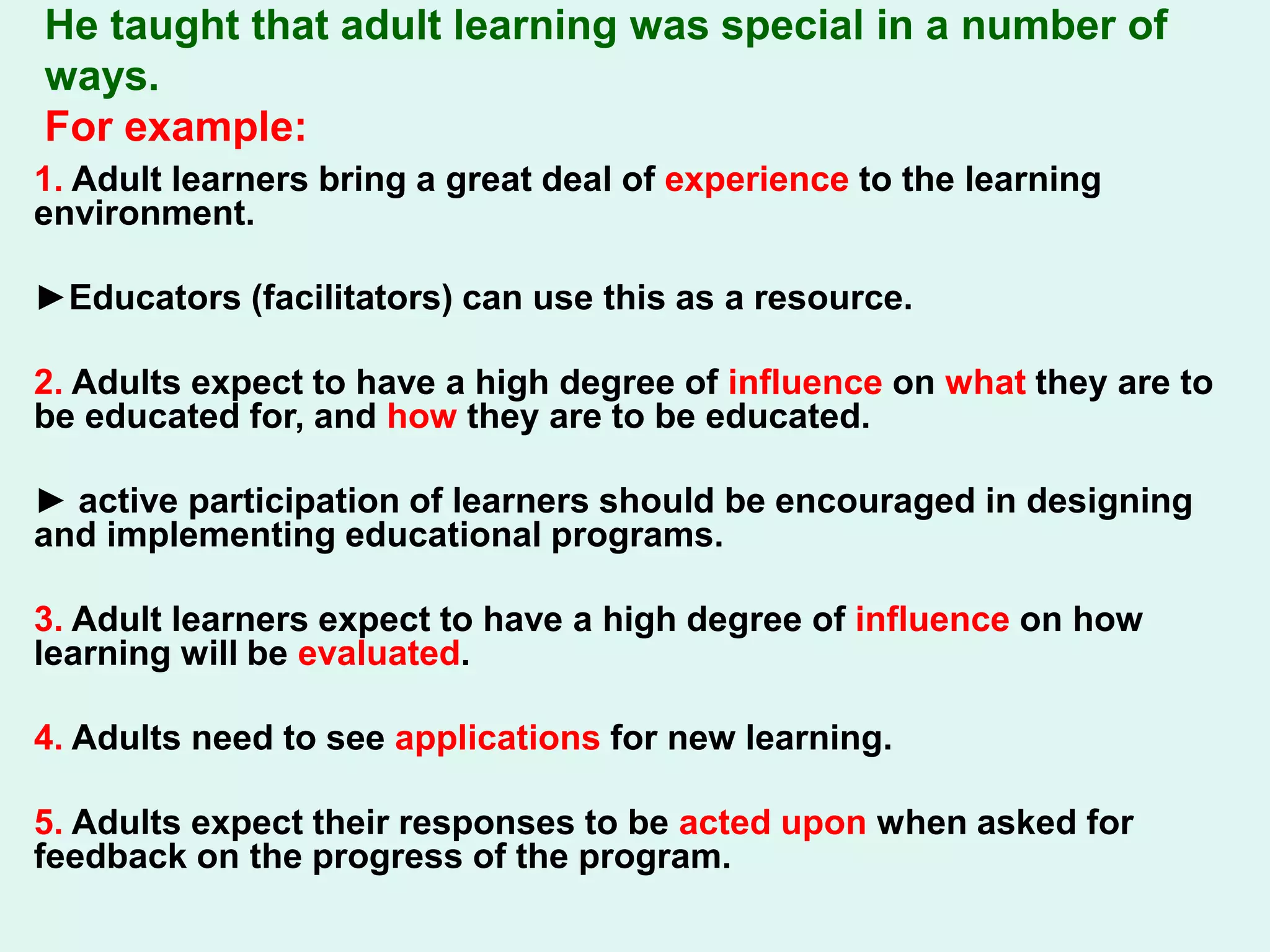 He taught that adult learning was special in a number of ways.

For example:

1. Adult learners bring a great deal of experience to the learning environment.

►Educators (facilitators) can use this as a resource.

2. Adults expect to have a high degree of influence on what they are to be educated for, and how they are to be educated.

► active participation of learners should be encouraged in designing and implementing educational programs.

3. Adult learners expect to have a high degree of influence on how learning will be evaluated.

4. Adults need to see applications for new learning.

5. Adults expect their responses to be acted upon when asked for feedback on the progress of the program.